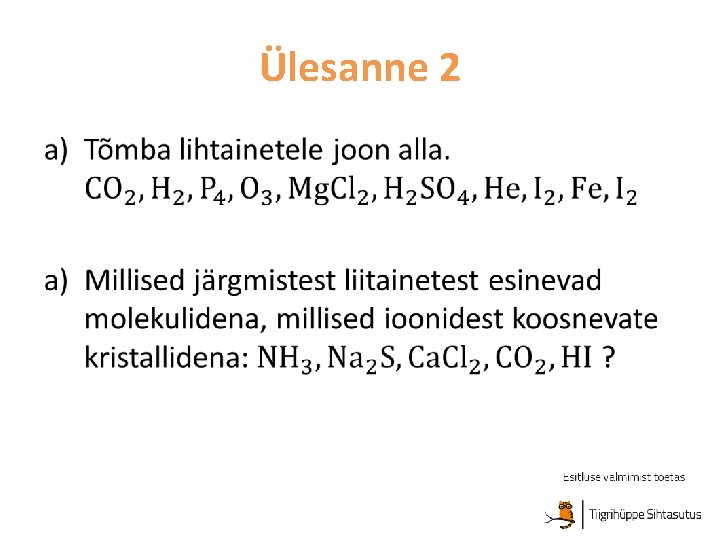 Ülesanne 2

a) Tõmba lihtainetele joon alla.
$CO_2, H_2, P_4, O_3, MgCl_2, H_2SO_4, He, I_2, Fe, I_2$

a) Millised järgmistest liitainetest esinevad molekulidena, millised ioonidest koosnevate kristallidena: $NH_3, Na_2S, CaCl_2, CO_2, HI$ ?

Esitluse valmimist toetas

Tiigrihüppe Sihtasutus